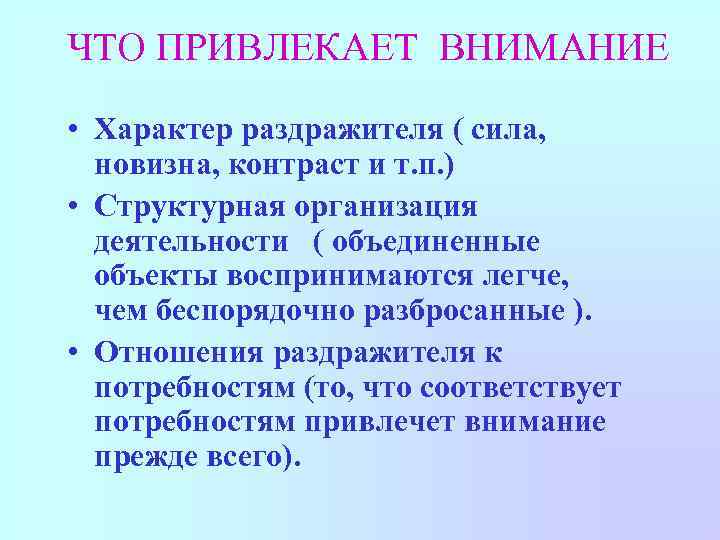 ЧТО ПРИВЛЕКАЕТ ВНИМАНИЕ

• Характер раздражителя ( сила, новизна, контраст и т.п.)
• Структурная организация деятельности ( объединенные объекты воспринимаются легче, чем беспорядочно разбросанные ).
• Отношения раздражителя к потребностям (то, что соответствует потребностям привлечет внимание прежде всего).